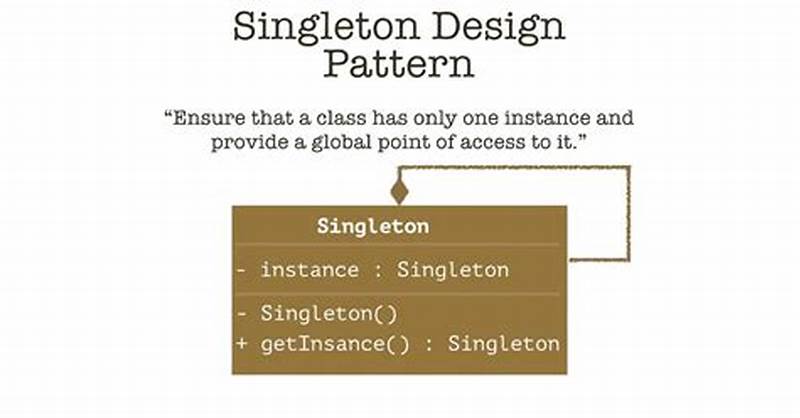 Singleton Design Pattern

“Ensure that a class has only one instance and provide a global point of access to it.”

Singleton

- instance : Singleton

- Singleton()
+ getInsance() : Singleton